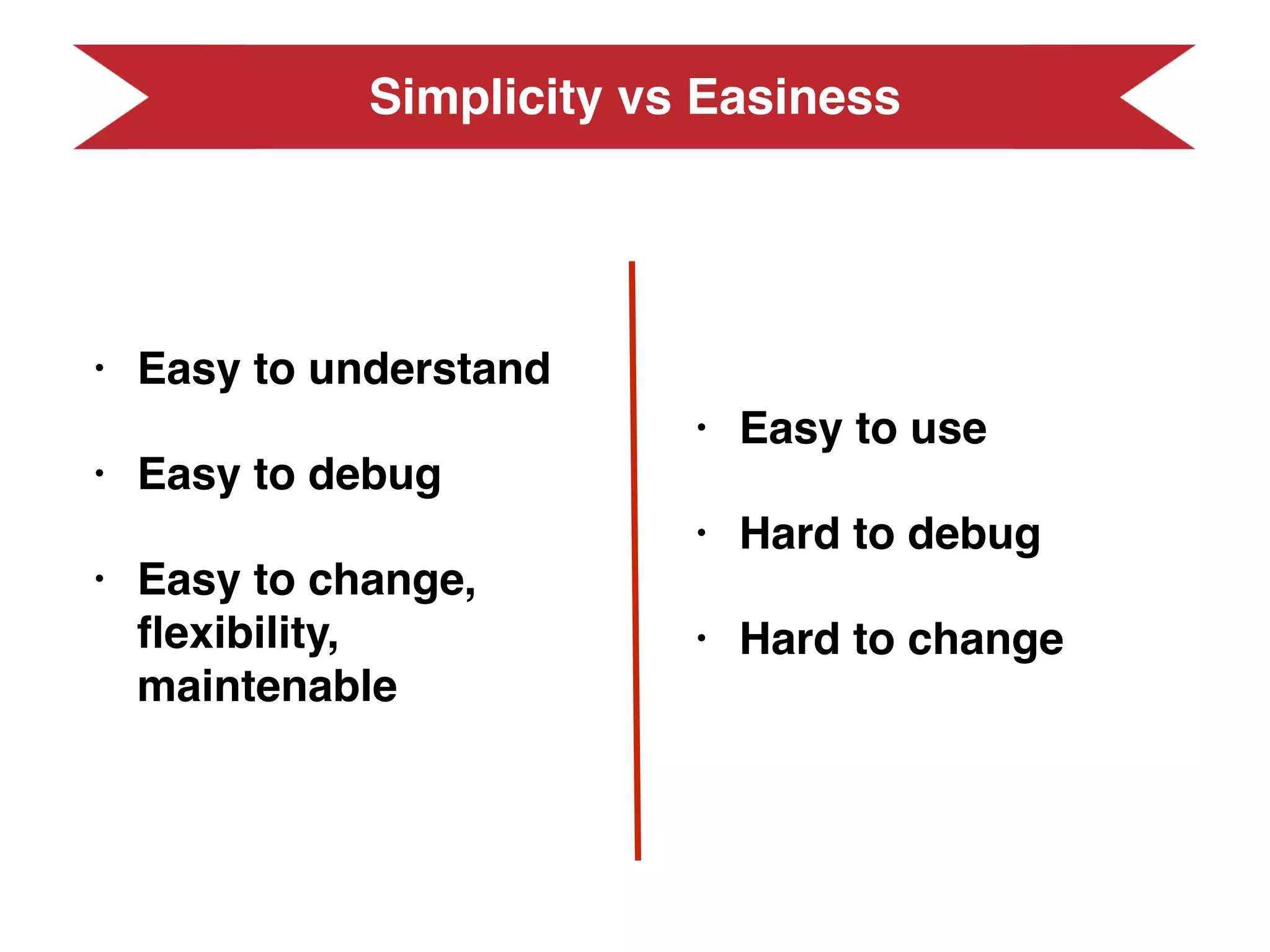 Simplicity vs Easiness

• Easy to understand

• Easy to debug

• Easy to change, flexibility, maintenable

• Easy to use

• Hard to debug

• Hard to change